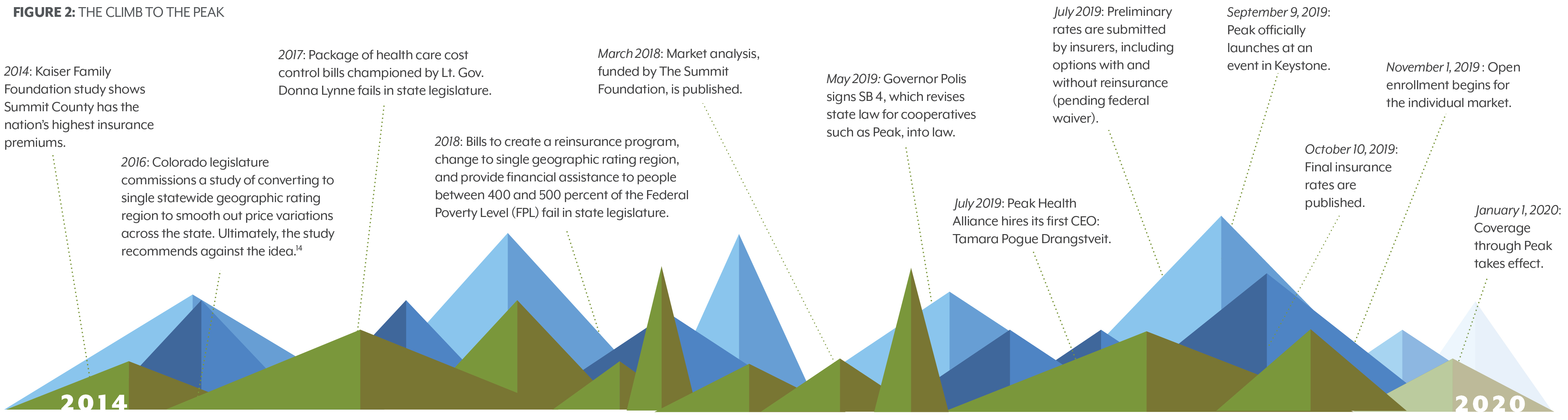 FIGURE 2: THE CLIMB TO THE PEAK

2014: Kaiser Family Foundation study shows Summit County has the nation's highest insurance premiums.

2016: Colorado legislature commissions a study of converting to single statewide geographic rating region to smooth out price variations across the state. Ultimately, the study recommends against the idea.$^{14}$

2017: Package of health care cost control bills championed by Lt. Gov. Donna Lynne fails in state legislature.

2018: Bills to create a reinsurance program, change to single geographic rating region, and provide financial assistance to people between 400 and 500 percent of the Federal Poverty Level (FPL) fail in state legislature.

March 2018: Market analysis, funded by The Summit Foundation, is published.

May 2019: Governor Polis signs SB 4, which revises state law for cooperatives such as Peak, into law.

July 2019: Peak Health Alliance hires its first CEO: Tamara Pogue Drangstveit.

July 2019: Preliminary rates are submitted by insurers, including options with and without reinsurance (pending federal waiver).

September 9, 2019: Peak officially launches at an event in Keystone.

October 10, 2019: Final insurance rates are published.

November 1, 2019 : Open enrollment begins for the individual market.

January 1, 2020: Coverage through Peak takes effect.

2014

2020